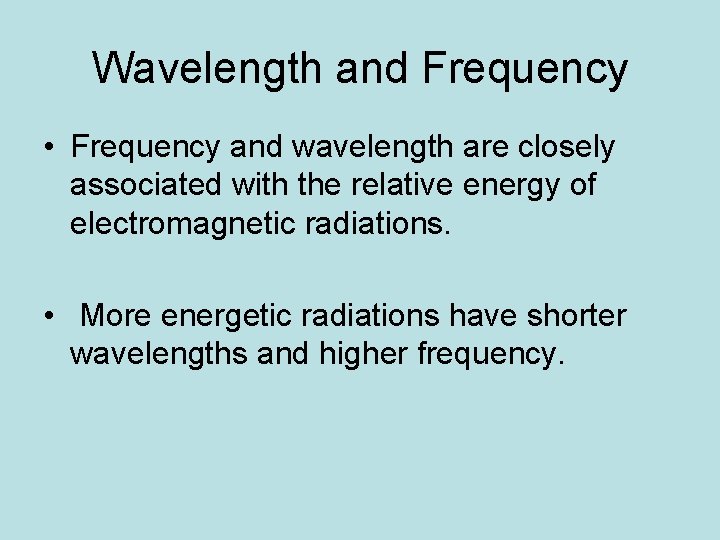 Wavelength and Frequency

• Frequency and wavelength are closely associated with the relative energy of electromagnetic radiations.

• More energetic radiations have shorter wavelengths and higher frequency.